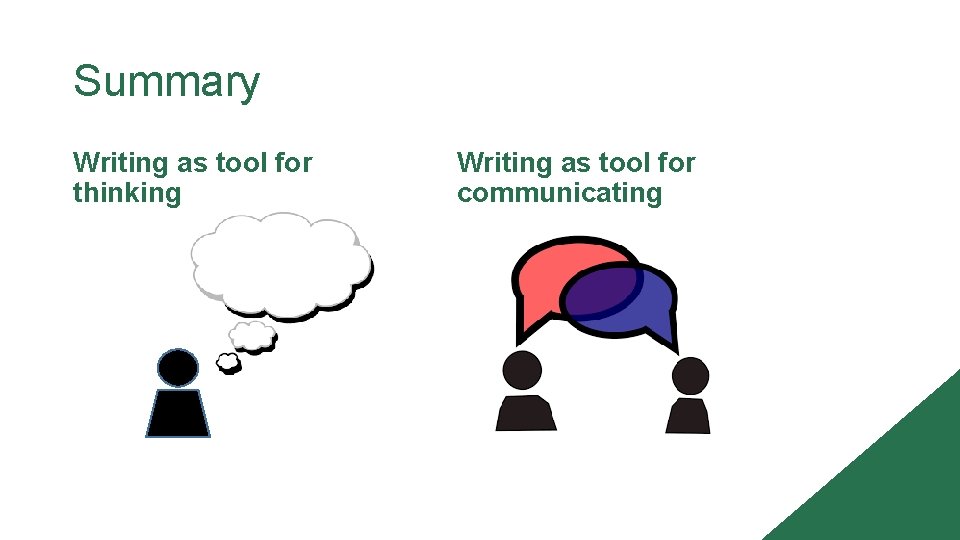 Summary

Writing as tool for thinking

Writing as tool for communicating